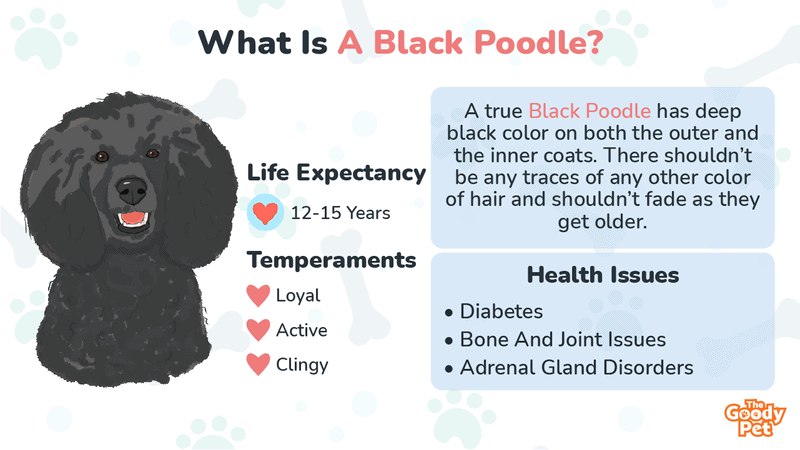 What Is A Black Poodle?

Life Expectancy

12-15 Years

Temperaments

Loyal

Active

Clingy

A true Black Poodle has deep black color on both the outer and the inner coats. There shouldn't be any traces of any other color of hair and shouldn't fade as they get older.

Health Issues

• Diabetes
• Bone And Joint Issues
• Adrenal Gland Disorders

The Goody Pet